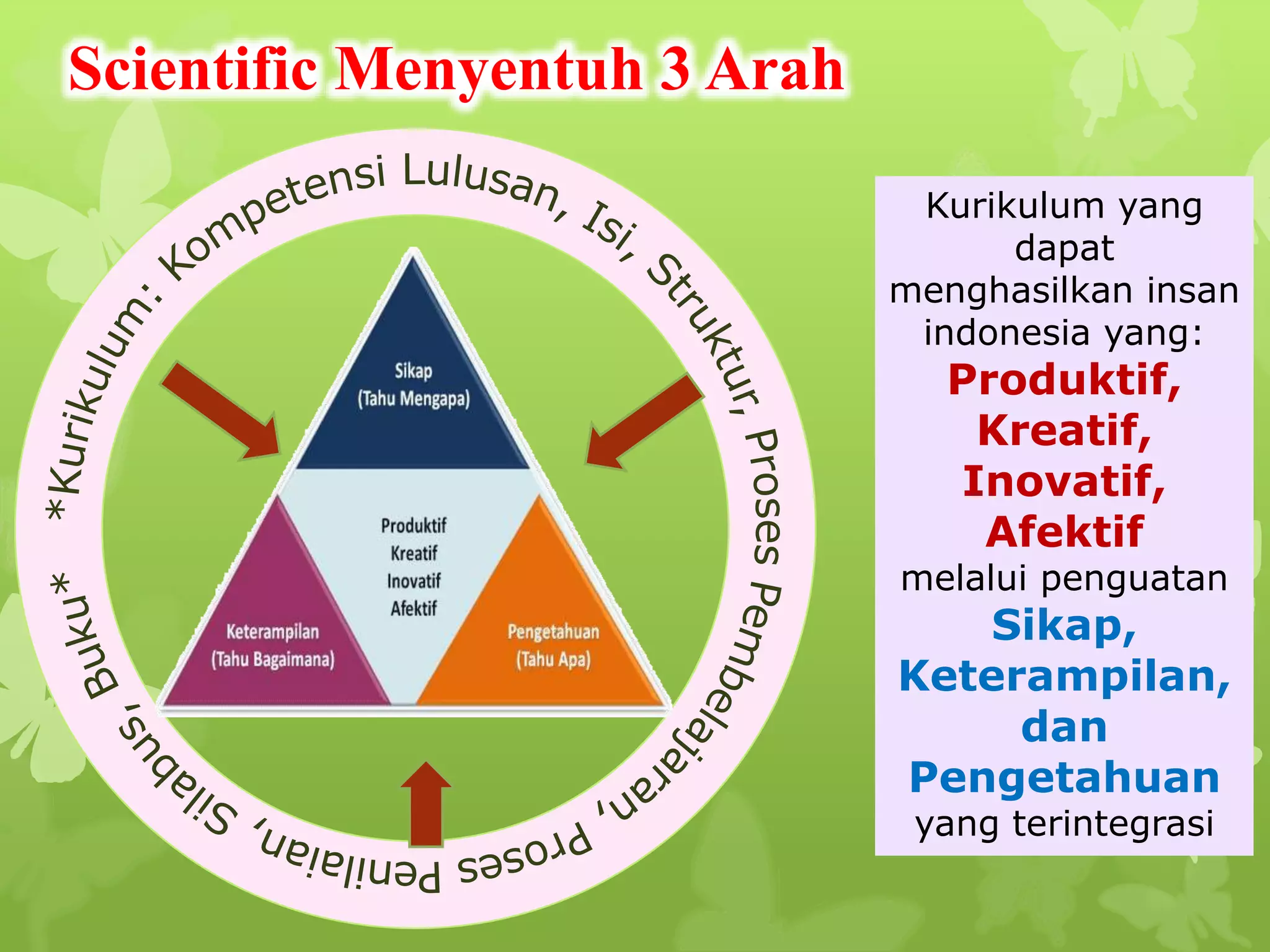 Scientific Menyentuh 3 Arah

*Kurikulum: Kompetensi Lulusan, Isi, Struktur, Proses Pembelajaran, Proses Penilaian, Silabus, Buku*

Sikap
(Tahu Mengapa)

Produktif
Kreatif
Inovatif
Afektif

Keterampilan
(Tahu Bagaimana)

Pengetahuan
(Tahu Apa)

Kurikulum yang dapat menghasilkan insan indonesia yang: Produktif, Kreatif, Inovatif, Afektif melalui penguatan Sikap, Keterampilan, dan Pengetahuan yang terintegrasi